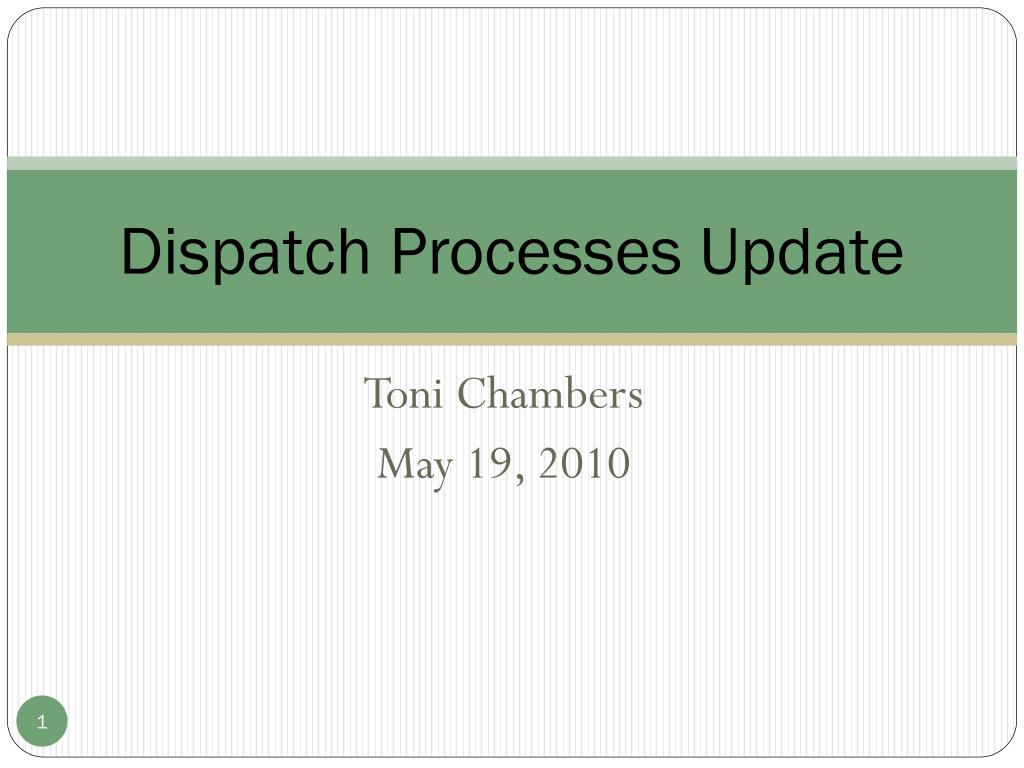 Dispatch Processes Update

Toni Chambers
May 19, 2010

1